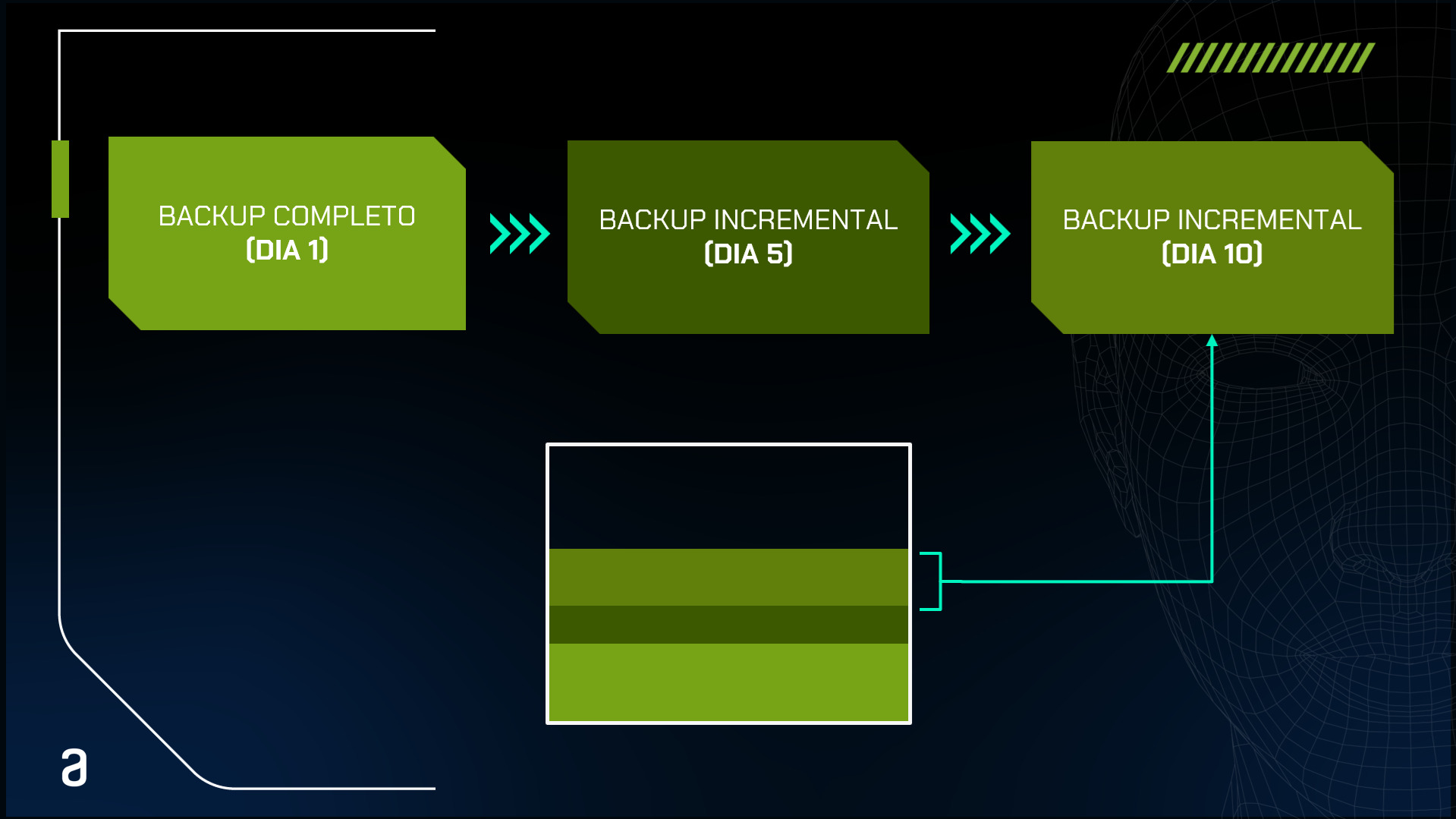 BACKUP COMPLETO
(DIA 1)

BACKUP INCREMENTAL
(DIA 5)

BACKUP INCREMENTAL
(DIA 10)

a